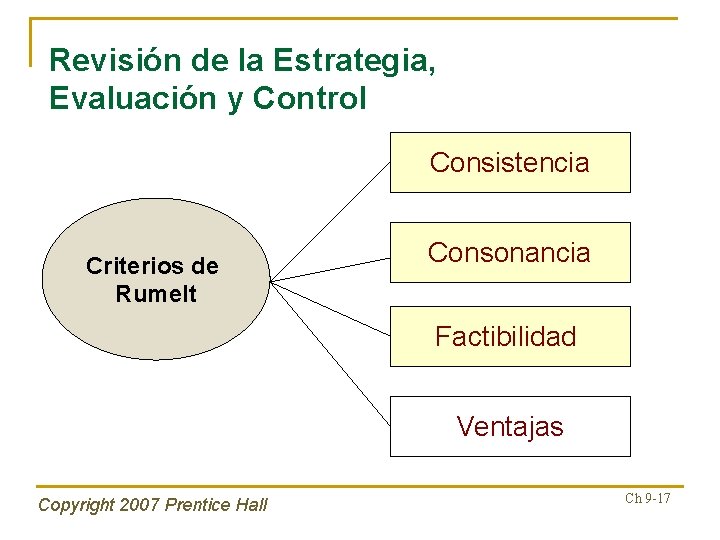 Revisión de la Estrategia, Evaluación y Control

Criterios de Rumelt

Consistencia

Consonancia

Factibilidad

Ventajas

Copyright 2007 Prentice Hall

Ch 9-17